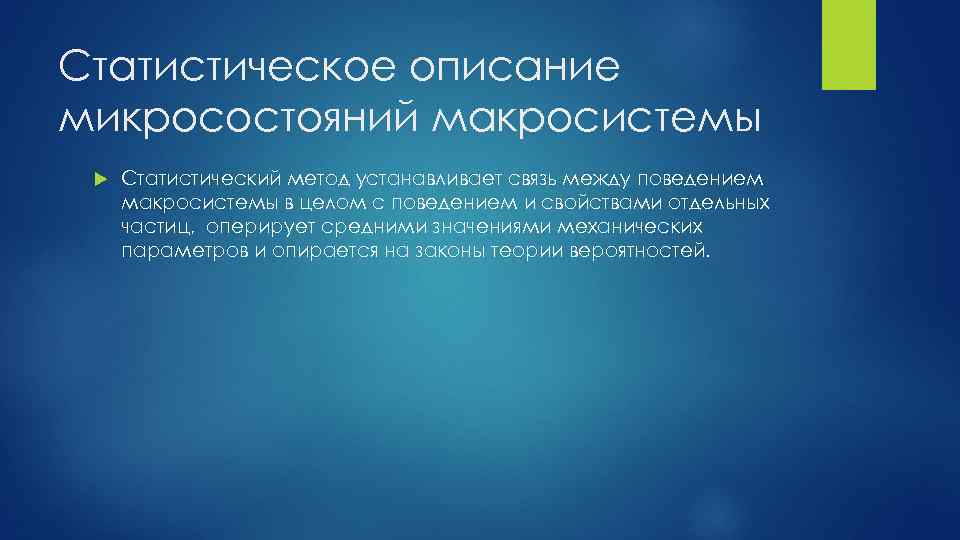 Статистическое описание микросостояний макросистемы

Статистический метод устанавливает связь между поведением макросистемы в целом с поведением и свойствами отдельных частиц, оперирует средними значениями механических параметров и опирается на законы теории вероятностей.